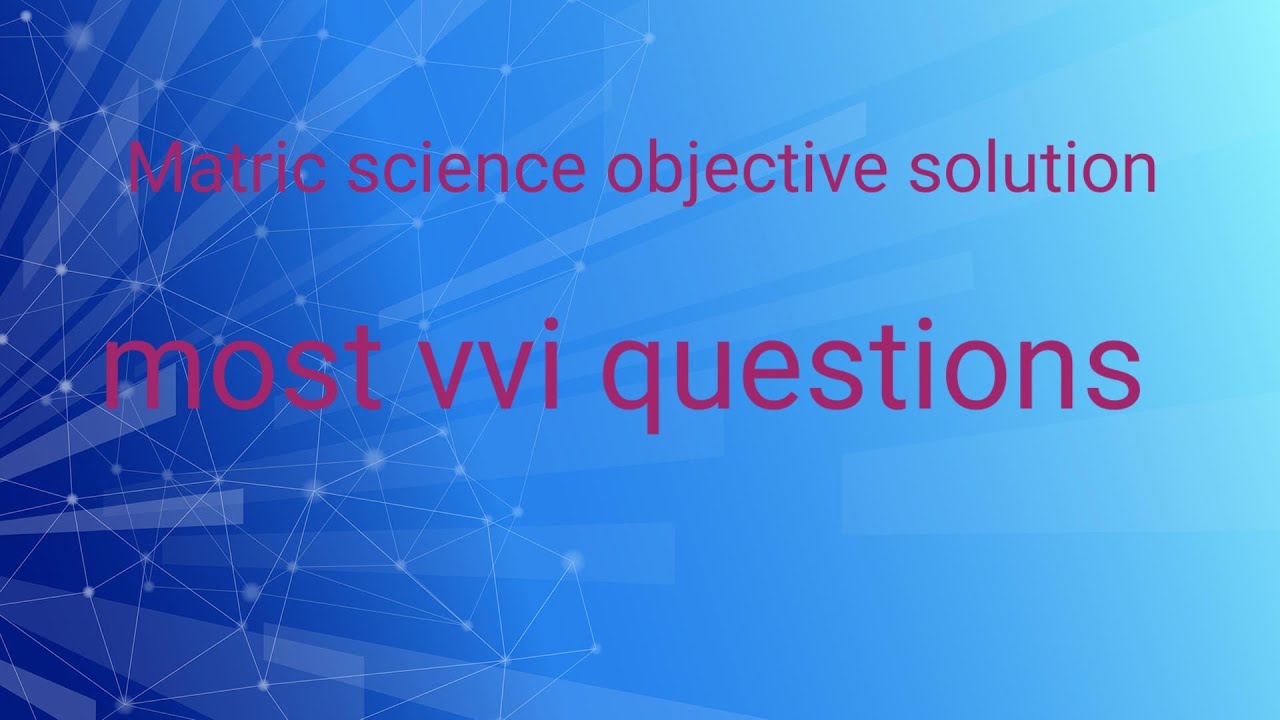 Matric science objective solution

most vvi questions